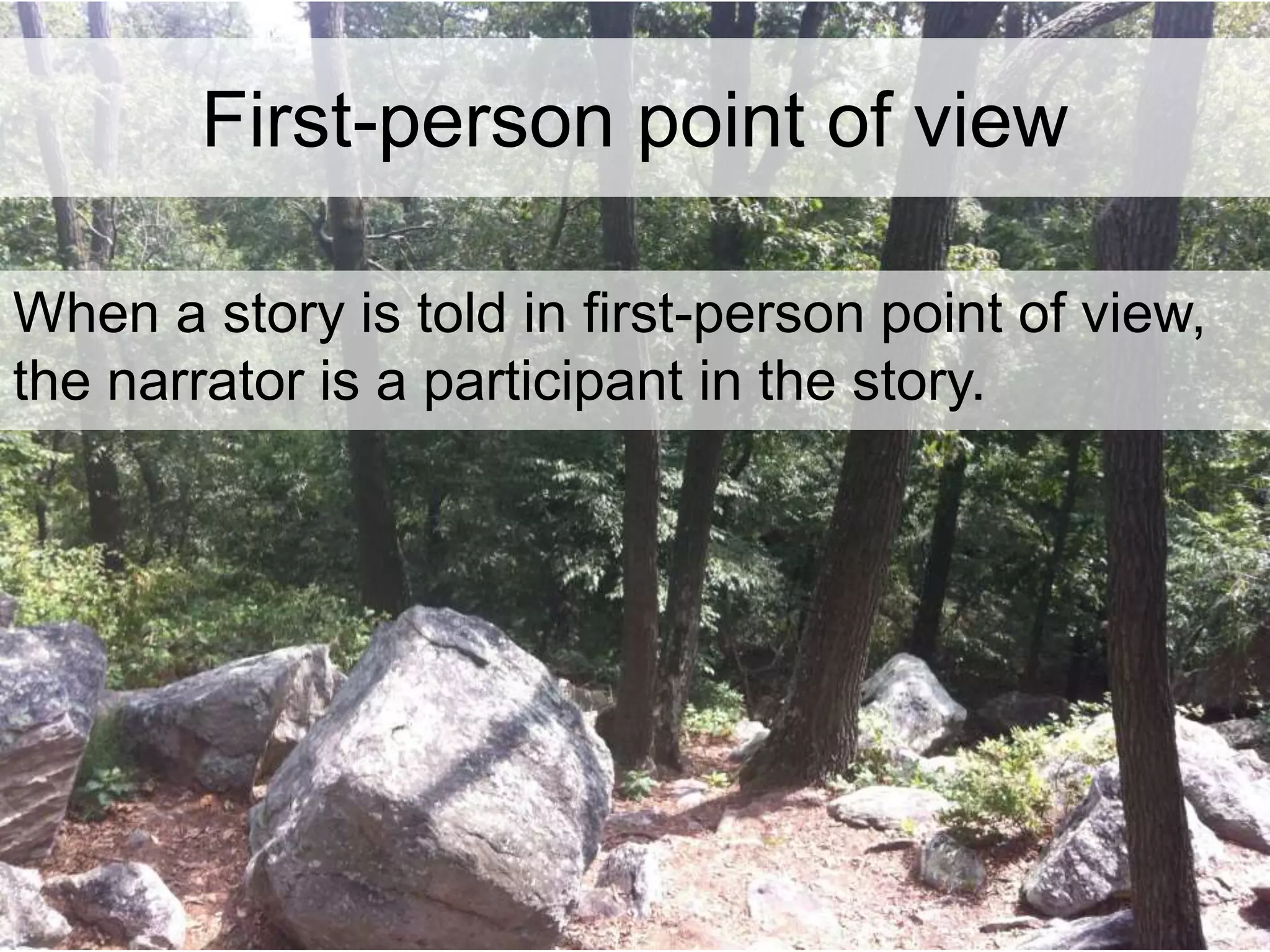 First-person point of view

When a story is told in first-person point of view, the narrator is a participant in the story.